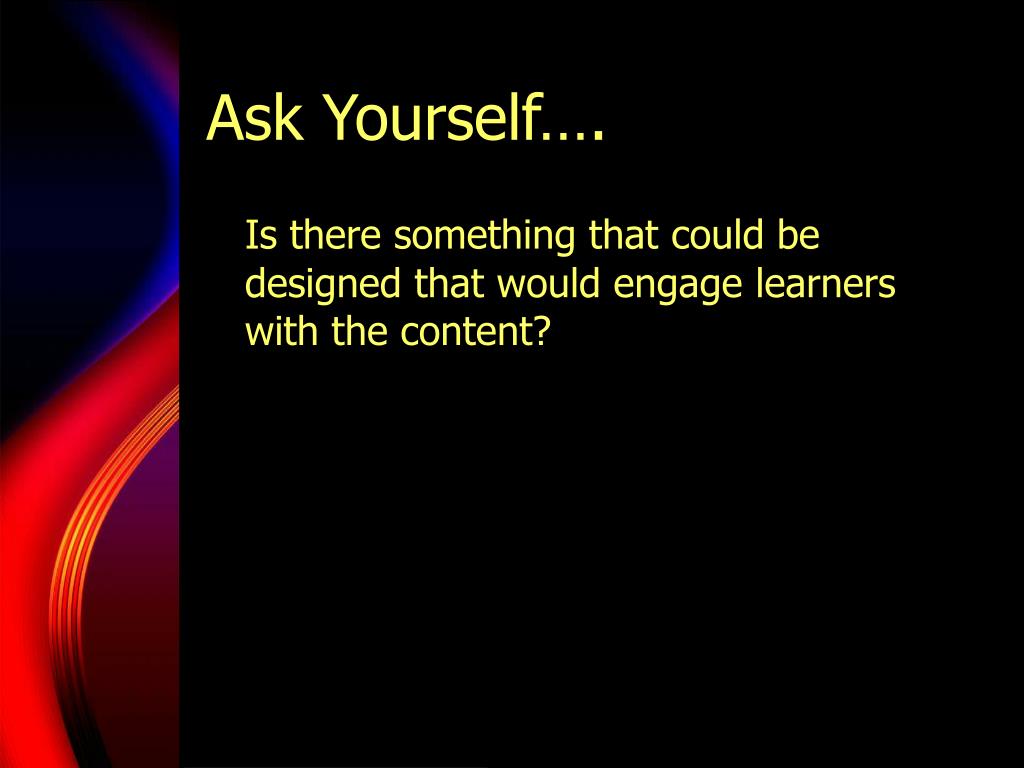 Ask Yourself….

Is there something that could be designed that would engage learners with the content?